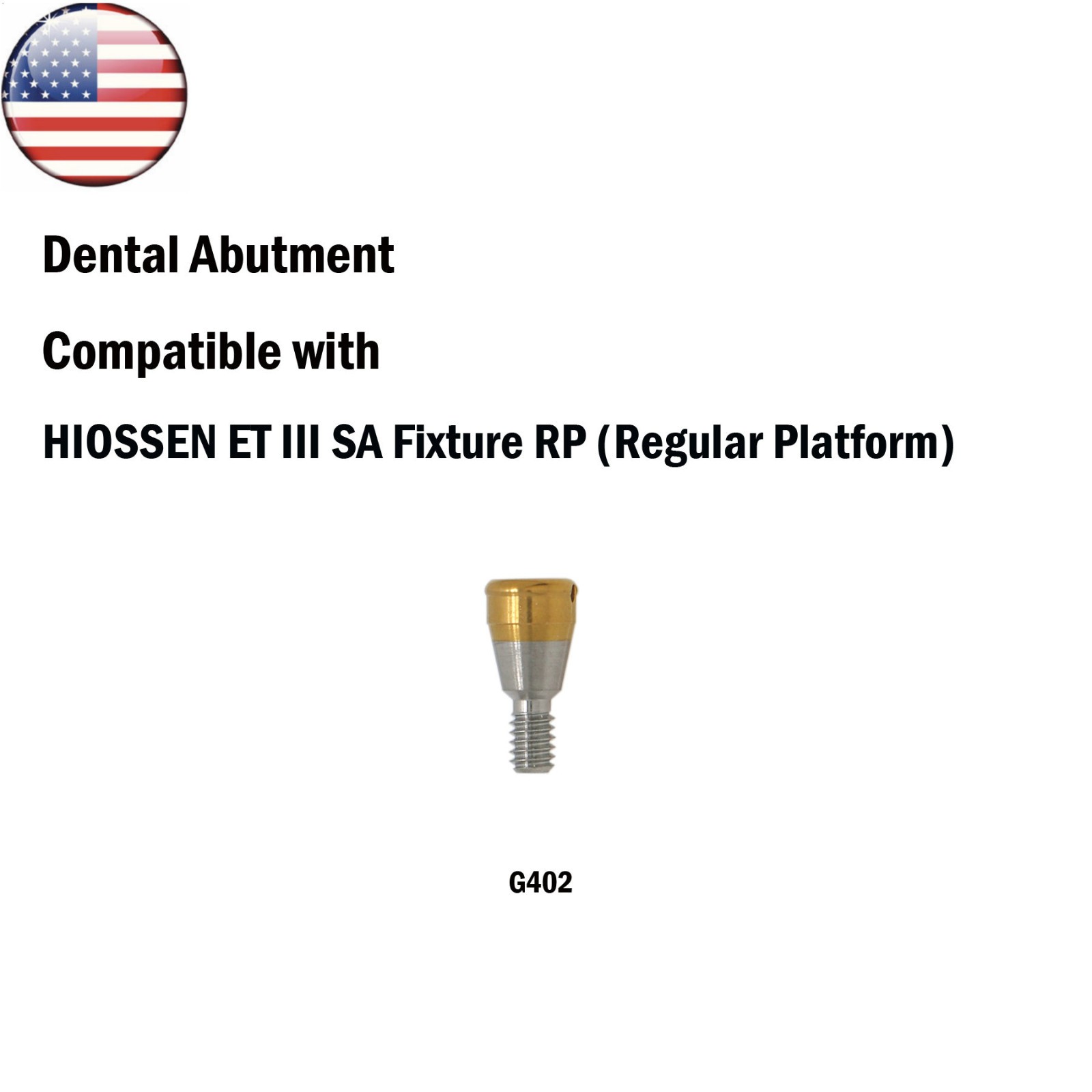 Dental Abutment

Compatible with

HIOSSEN ET III SA Fixture RP (Regular Platform)

G402